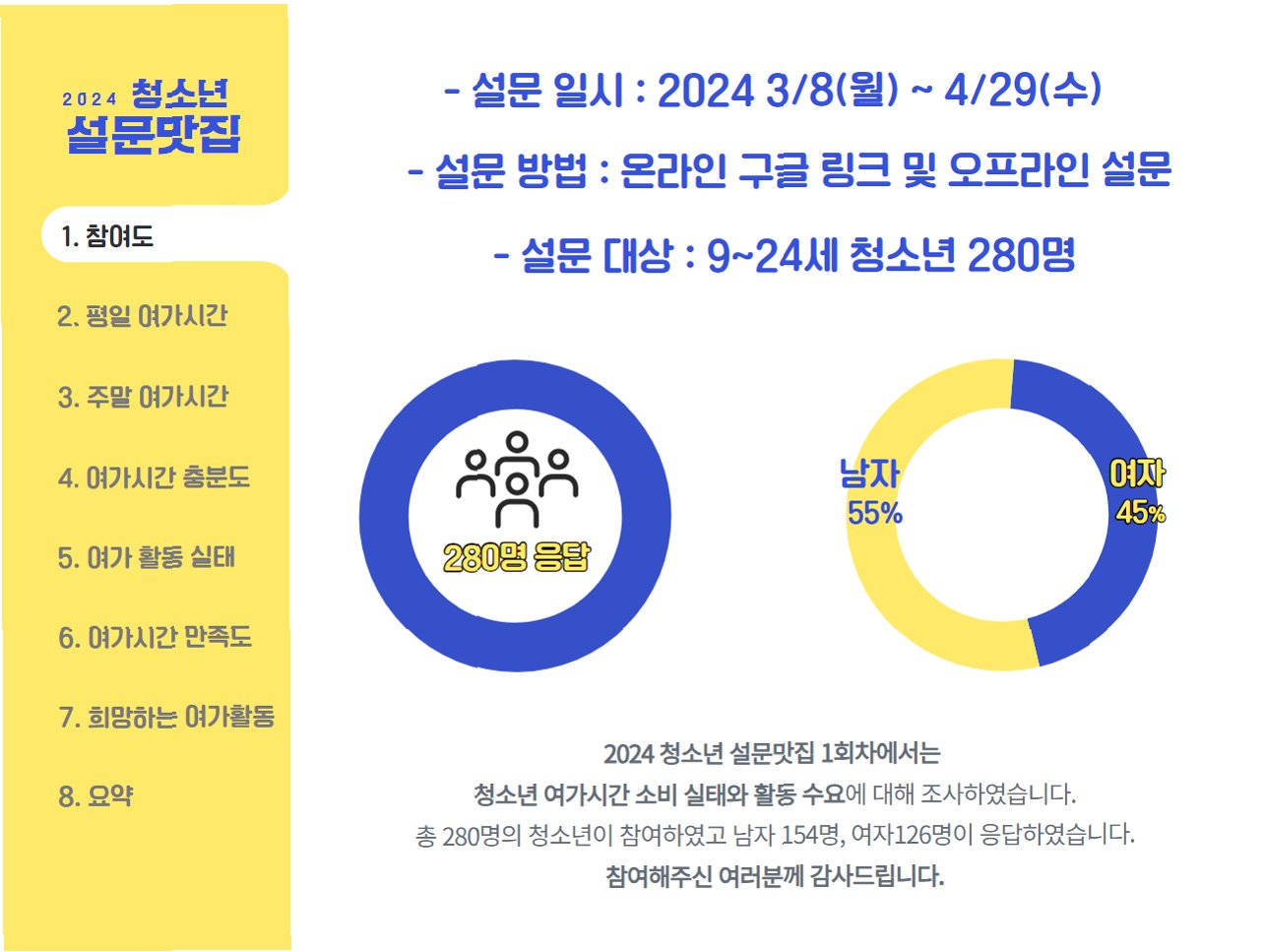 2024 청소년 설문맛집

1. 참여도

2. 평일 여가시간

3. 주말 여가시간

4. 여가시간 충분도

5. 여가 활동 실태

6. 여가시간 만족도

7. 희망하는 여가활동

8. 요약

- 설문 일시 : 2024 3/8(월) ~ 4/29(수)

- 설문 방법 : 온라인 구글 링크 및 오프라인 설문

- 설문 대상 : 9~24세 청소년 280명

280명 응답

남자 55%

여자 45%

2024 청소년 설문맛집 1회차에서는
청소년 여가시간 소비 실태와 활동 수요에 대해 조사하였습니다.
총 280명의 청소년이 참여하였고 남자 154명, 여자126명이 응답하였습니다.
참여해주신 여러분께 감사드립니다.